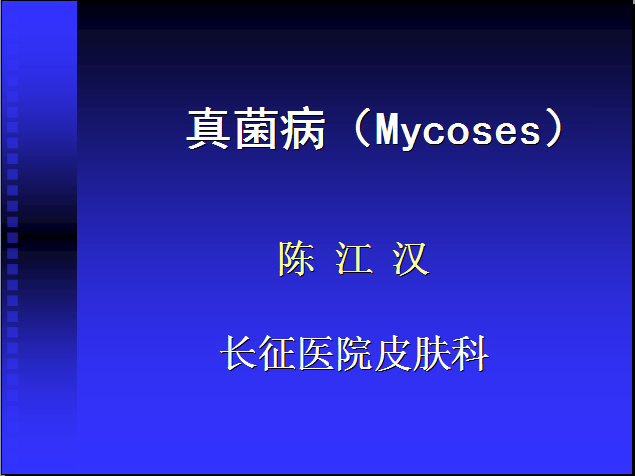 真菌病（Mycoses）

陈 江 汉

长征医院皮肤科